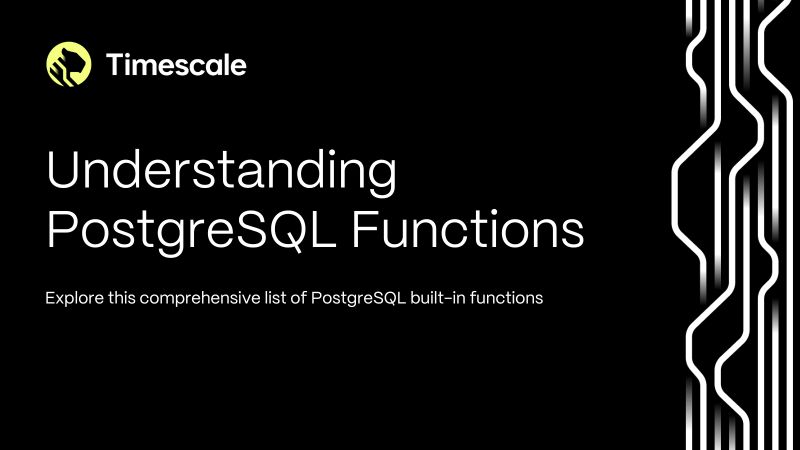 Timescale

Understanding PostgreSQL Functions

Explore this comprehensive list of PostgreSQL built-in functions